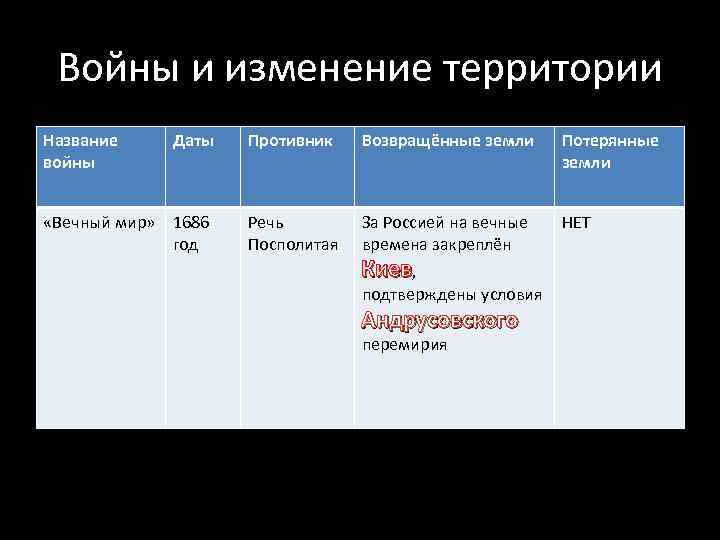 Войны и изменение территории

| Название войны | Даты | Противник | Возвращённые земли | Потерянные земли |
|---|---|---|---|---|
| «Вечный мир» | 1686 год | Речь Посполитая | За Россией на вечные времена закреплён Киев, подтверждены условия Андрусовского перемирия | НЕТ |